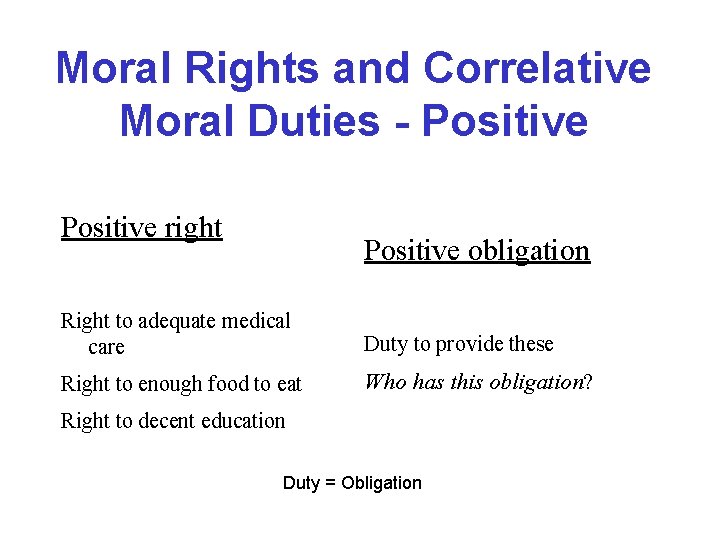 Moral Rights and Correlative Moral Duties - Positive

Positive right

Right to adequate medical care

Right to enough food to eat

Right to decent education

Positive obligation

Duty to provide these

Who has this obligation?

Duty = Obligation